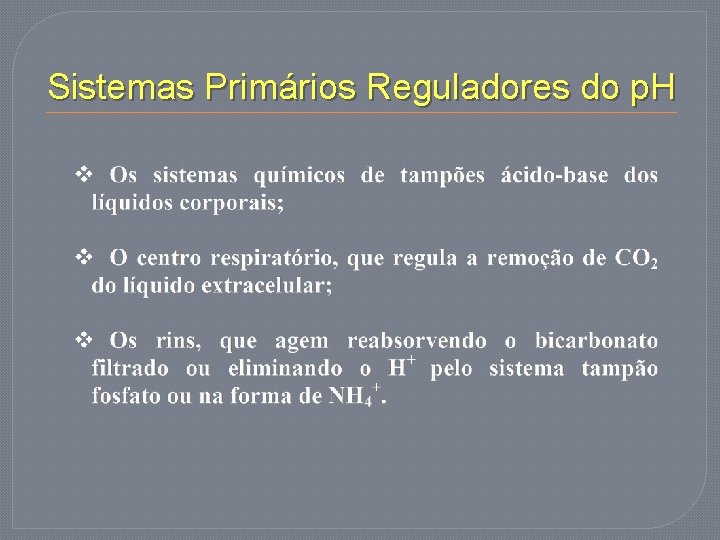 Sistemas Primários Reguladores do pH

❖ Os sistemas químicos de tampões ácido-base dos líquidos corporais;

❖ O centro respiratório, que regula a remoção de $CO_2$ do líquido extracelular;

❖ Os rins, que agem reabsorvendo o bicarbonato filtrado ou eliminando o $H^+$ pelo sistema tampão fosfato ou na forma de $NH_4^+$.